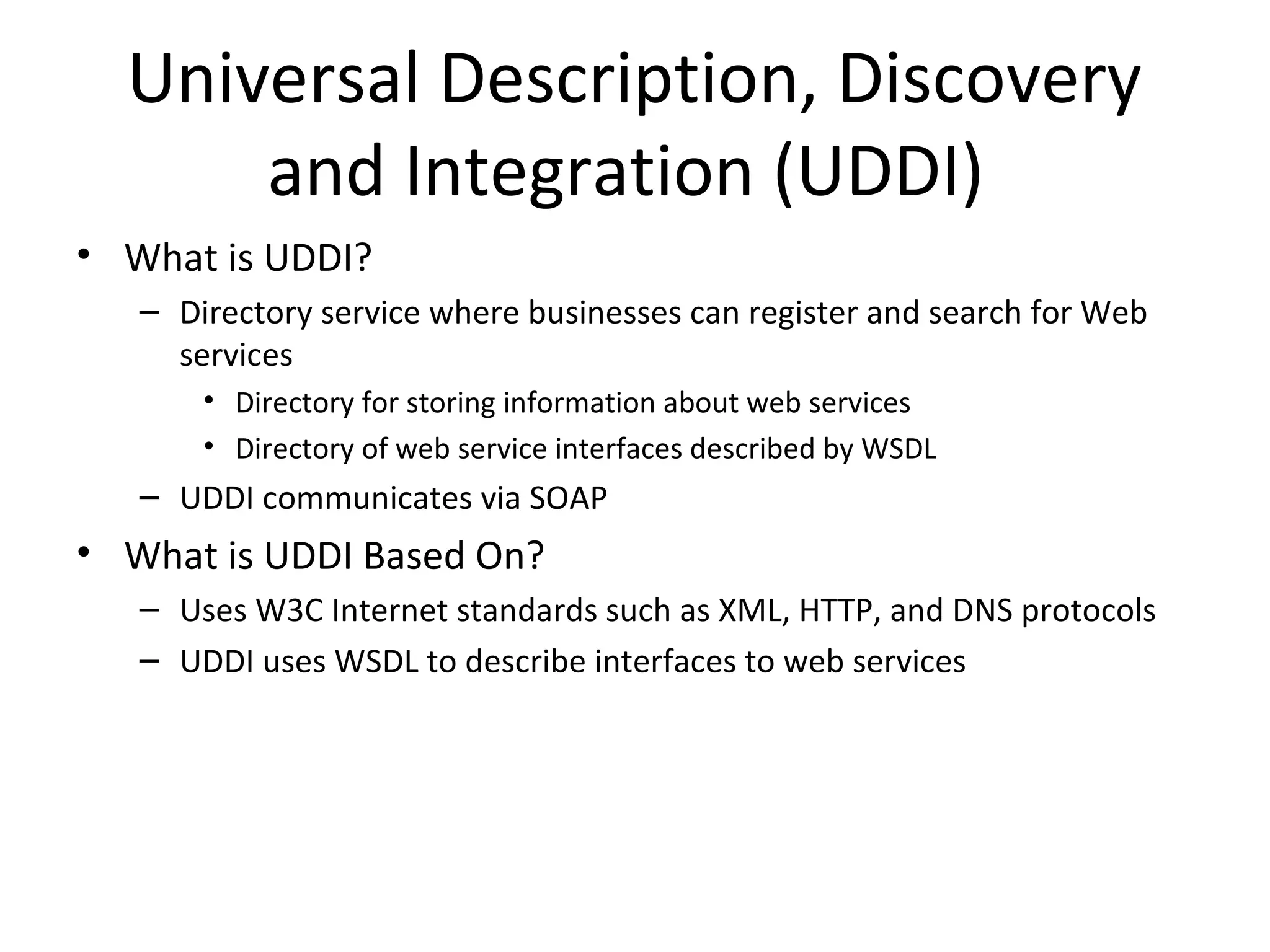 Universal Description, Discovery and Integration (UDDI)

• What is UDDI?
  – Directory service where businesses can register and search for Web services
    • Directory for storing information about web services
    • Directory of web service interfaces described by WSDL
  – UDDI communicates via SOAP
• What is UDDI Based On?
  – Uses W3C Internet standards such as XML, HTTP, and DNS protocols
  – UDDI uses WSDL to describe interfaces to web services